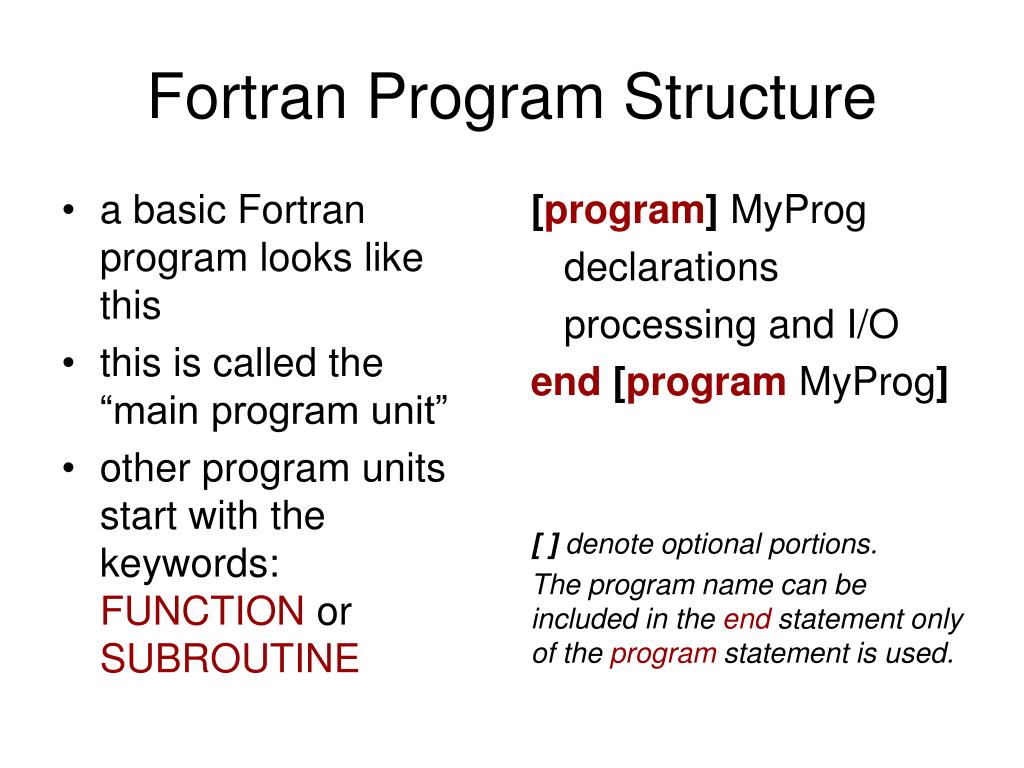 Fortran Program Structure

• a basic Fortran program looks like this
• this is called the “main program unit”
• other program units start with the keywords: FUNCTION or SUBROUTINE

[program] MyProg
declarations
processing and I/O
end [program MyProg]

[ ] denote optional portions.
The program name can be included in the end statement only of the program statement is used.